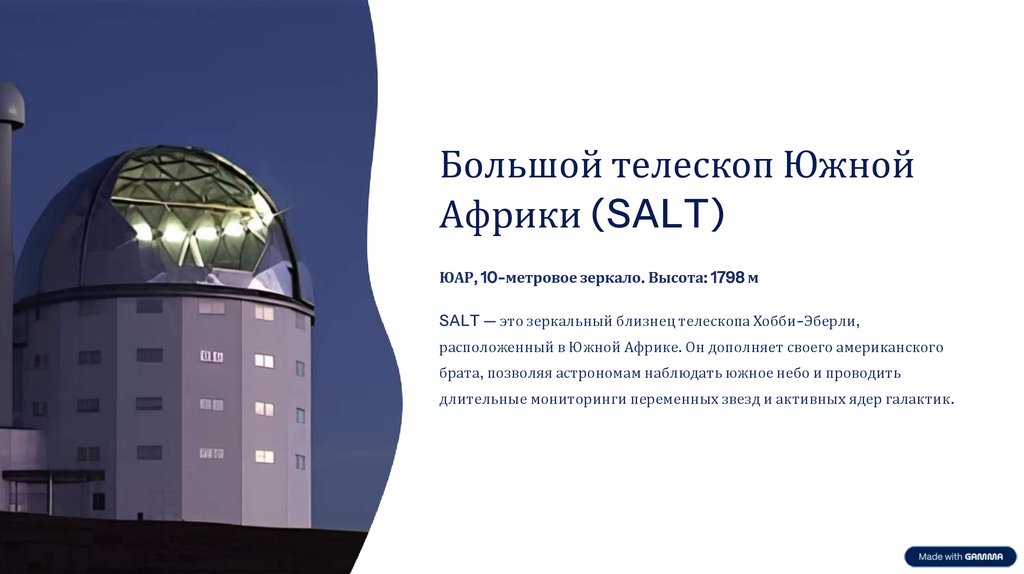 Большой телескоп Южной Африки (SALT)

ЮАР, 10-метровое зеркало. Высота: 1798 м

SALT — это зеркальный близнец телескопа Хобби-Эберли, расположенный в Южной Африке. Он дополняет своего американского брата, позволяя астрономам наблюдать южное небо и проводить длительные мониторинги переменных звезд и активных ядер галактик.

Made with GAMMA